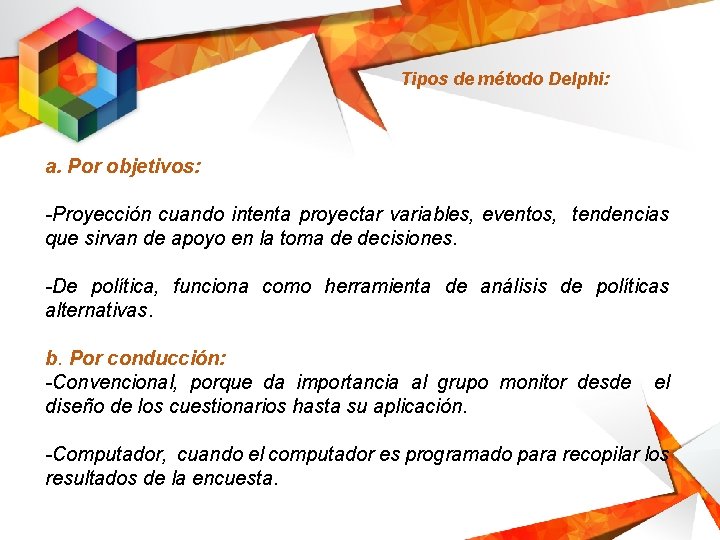 Tipos de método Delphi:

a. Por objetivos:

-Proyección cuando intenta proyectar variables, eventos, tendencias que sirvan de apoyo en la toma de decisiones.

-De política, funciona como herramienta de análisis de políticas alternativas.

b. Por conducción:
-Convencional, porque da importancia al grupo monitor desde el diseño de los cuestionarios hasta su aplicación.

-Computador, cuando el computador es programado para recopilar los resultados de la encuesta.